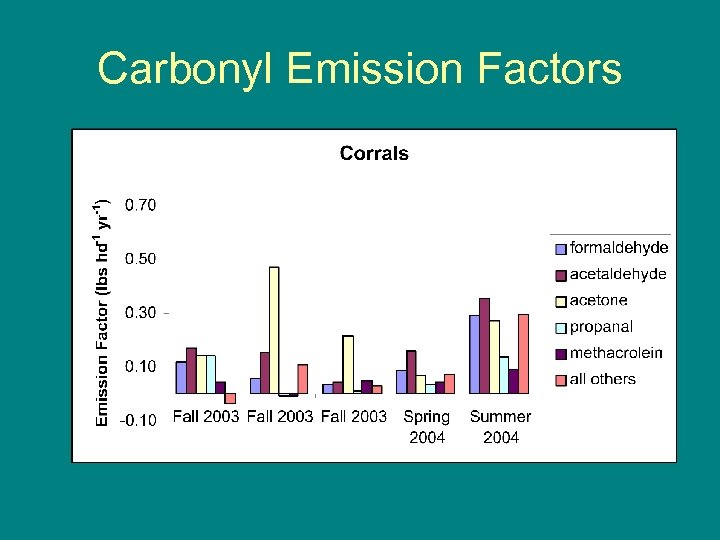 Carbonyl Emission Factors

Corrals

Emission Factor (lbs hd$^{-1}$ yr$^{-1}$)

0.70
0.50
0.30
0.10
-0.10

Fall 2003 Fall 2003 Fall 2003 Spring 2004 Summer 2004

formaldehyde
acetaldehyde
acetone
propanal
methacrolein
all others